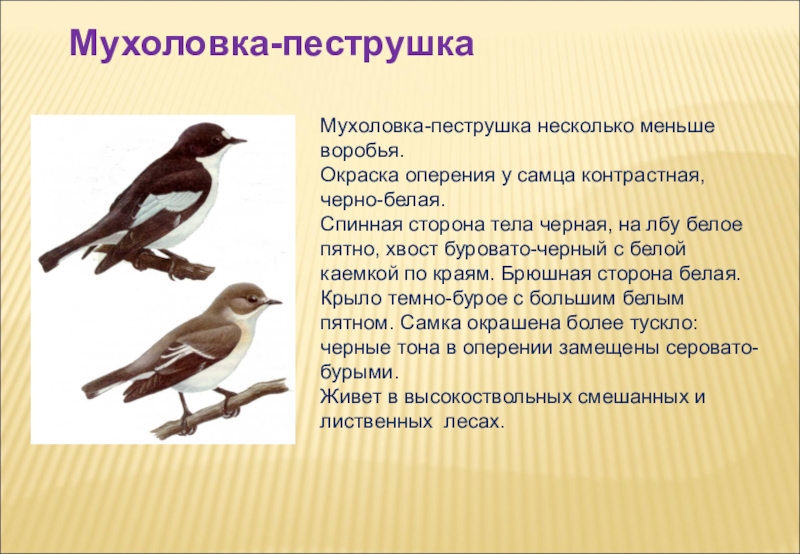 Мухоловка-пеструшка

Мухоловка-пеструшка несколько меньше воробья.
Окраска оперения у самца контрастная, черно-белая.
Спинная сторона тела черная, на лбу белое пятно, хвост буровато-черный с белой каемкой по краям. Брюшная сторона белая. Крыло темно-бурое с большим белым пятном. Самка окрашена более тускло: черные тона в оперении замещены серовато-бурыми.
Живет в высокоствольных смешанных и лиственных лесах.